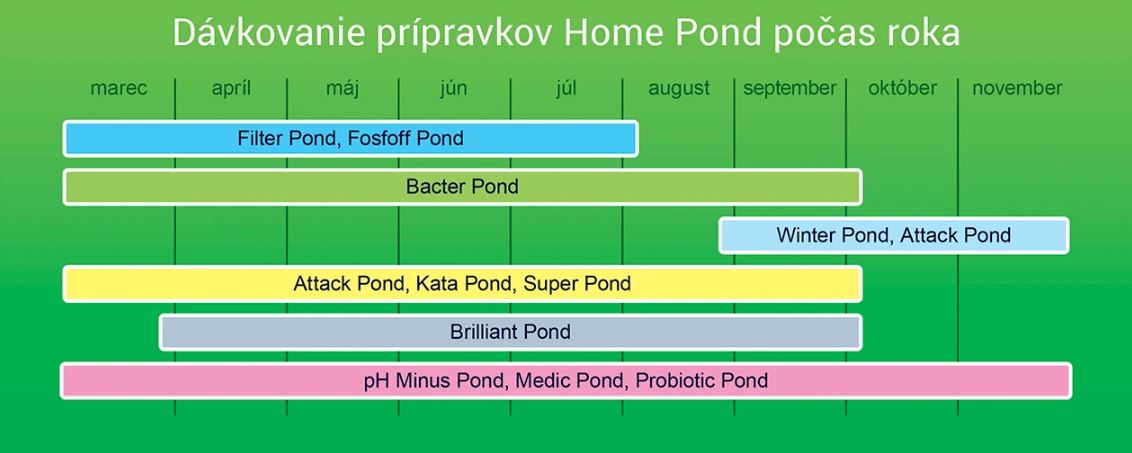 Dávkovanie prípravkov Home Pond počas roka

marec | apríl | máj | jún | júl | august | september | október | november

Filter Pond, Fosfoff Pond

Bacter Pond

Winter Pond, Attack Pond

Attack Pond, Kata Pond, Super Pond

Brilliant Pond

pH Minus Pond, Medic Pond, Probiotic Pond